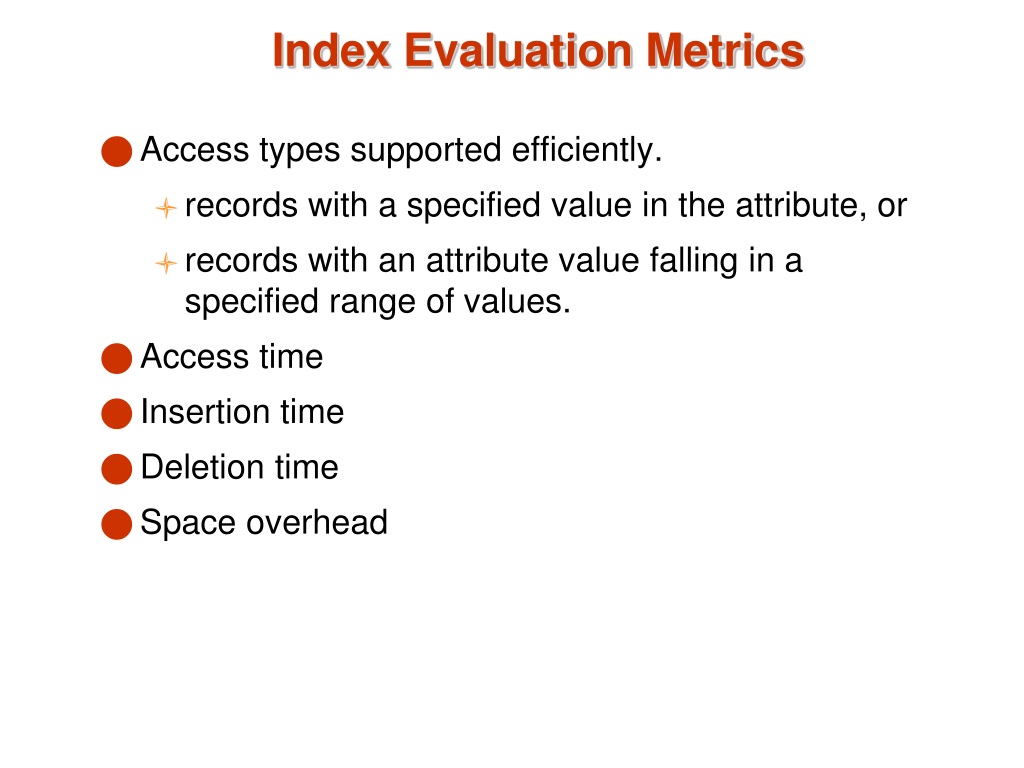 Index Evaluation Metrics

Access types supported efficiently.

records with a specified value in the attribute, or

records with an attribute value falling in a specified range of values.

Access time

Insertion time

Deletion time

Space overhead